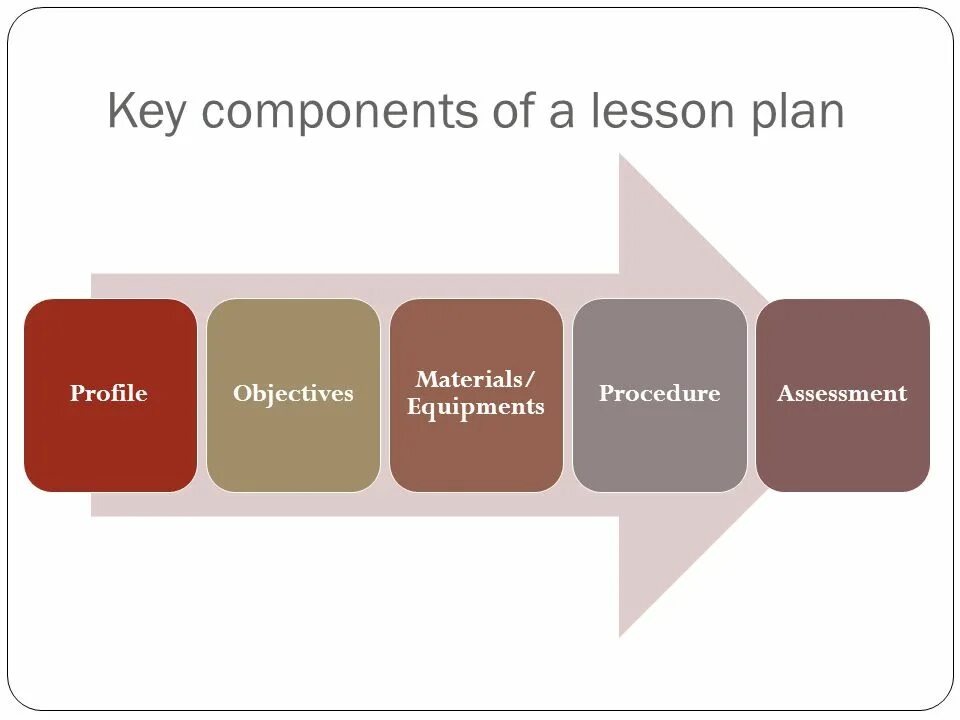 Key components of a lesson plan

Profile

Objectives

Materials/ Equipments

Procedure

Assessment